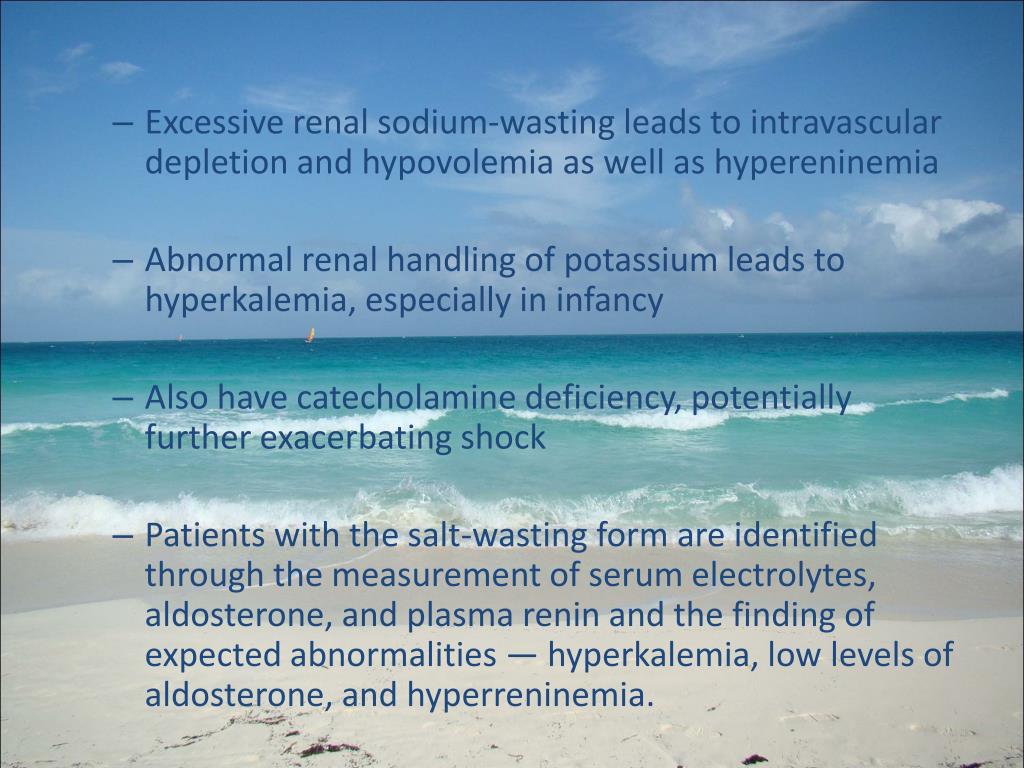 – Excessive renal sodium-wasting leads to intravascular depletion and hypovolemia as well as hypereninemia

– Abnormal renal handling of potassium leads to hyperkalemia, especially in infancy

– Also have catecholamine deficiency, potentially further exacerbating shock

– Patients with the salt-wasting form are identified through the measurement of serum electrolytes, aldosterone, and plasma renin and the finding of expected abnormalities — hyperkalemia, low levels of aldosterone, and hyperreninemia.